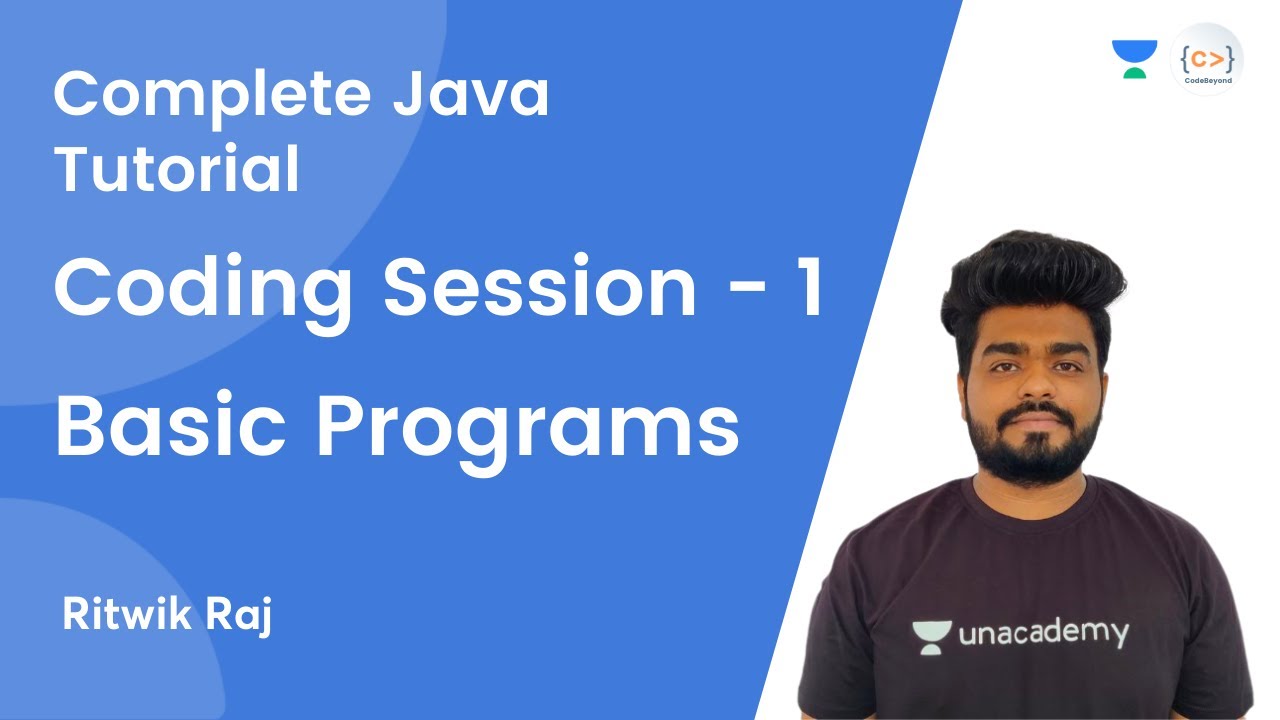 Complete Java Tutorial

Coding Session - 1

Basic Programs

Ritwik Raj

{c>}
CodeBeyond

unacademy